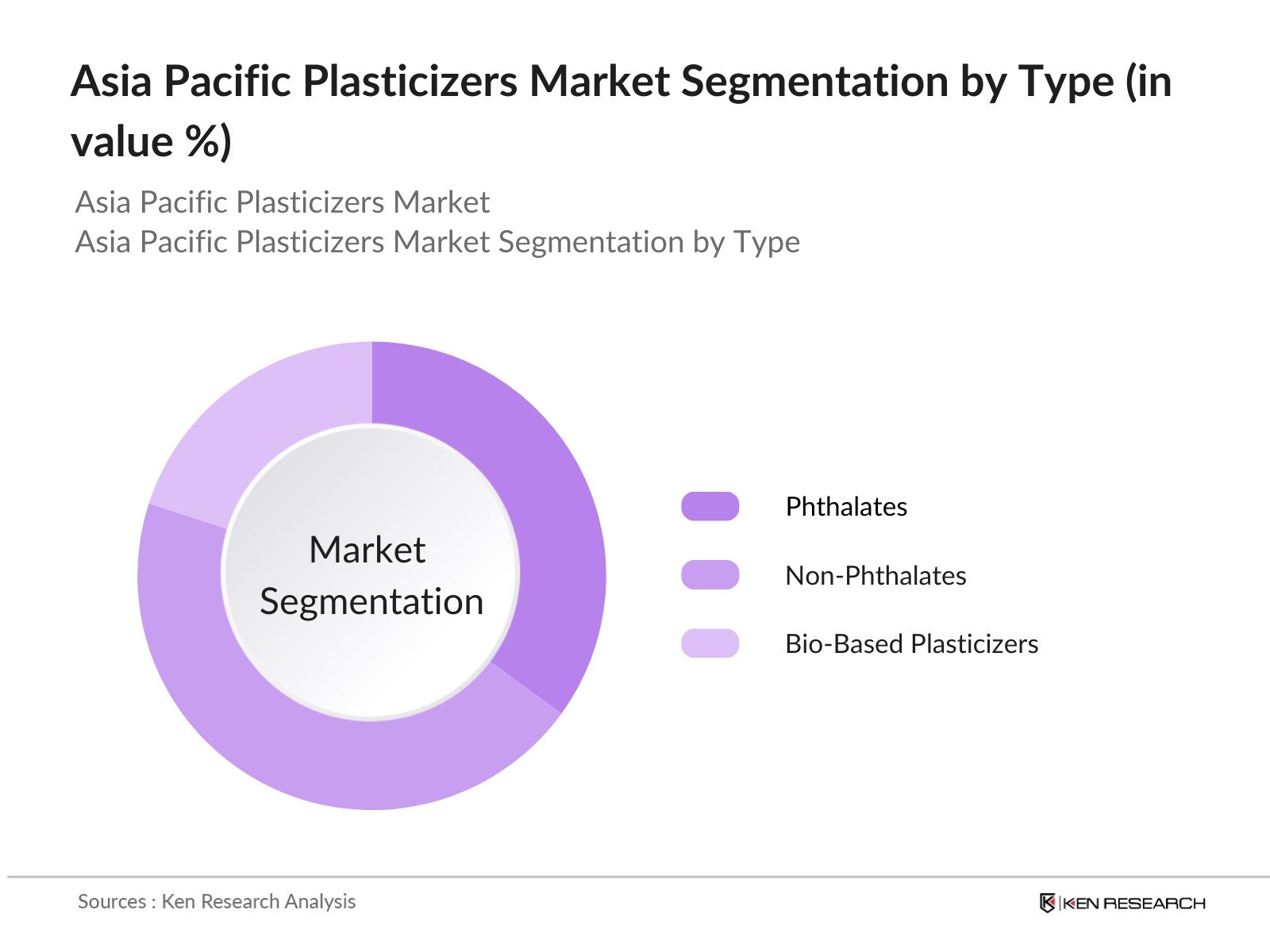 Asia Pacific Plasticizers Market Segmentation by Type (in value %)

Asia Pacific Plasticizers Market
Asia Pacific Plasticizers Market Segmentation by Type

Market Segmentation

Phthalates

Non-Phthalates

Bio-Based Plasticizers

Sources : Ken Research Analysis

KEN RESEARCH